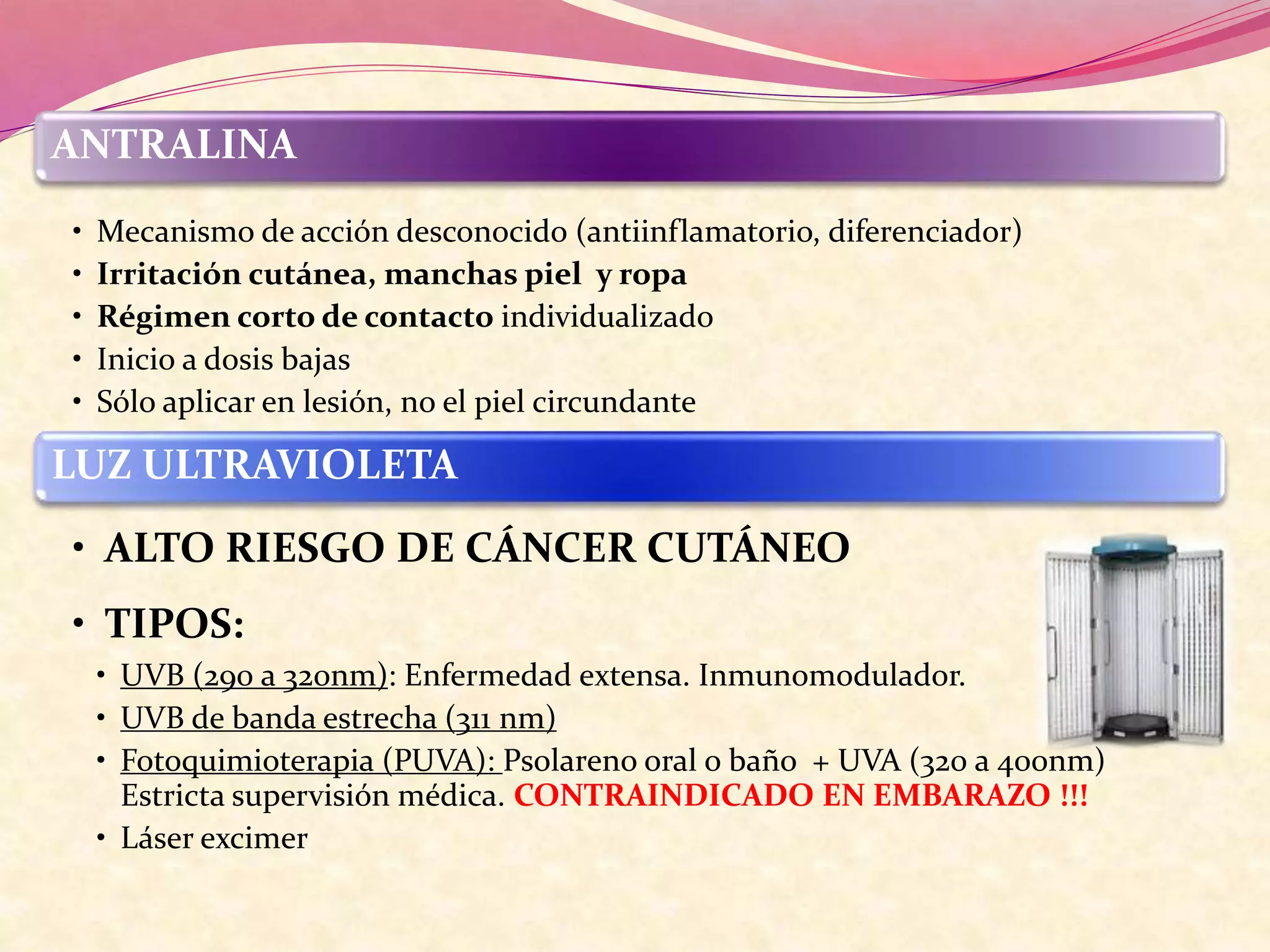 ANTRALINA

• Mecanismo de acción desconocido (antiinflamatorio, diferenciador)
• Irritación cutánea, manchas piel y ropa
• Régimen corto de contacto individualizado
• Inicio a dosis bajas
• Sólo aplicar en lesión, no el piel circundante

LUZ ULTRAVIOLETA

• ALTO RIESGO DE CÁNCER CUTÁNEO
• TIPOS:
• UVB (290 a 320nm): Enfermedad extensa. Inmunomodulador.
• UVB de banda estrecha (311 nm)
• Fotoquimioterapia (PUVA): Psolareno oral o baño + UVA (320 a 400nm) Estricta supervisión médica. CONTRAINDICADO EN EMBARAZO !!!
• Láser excimer